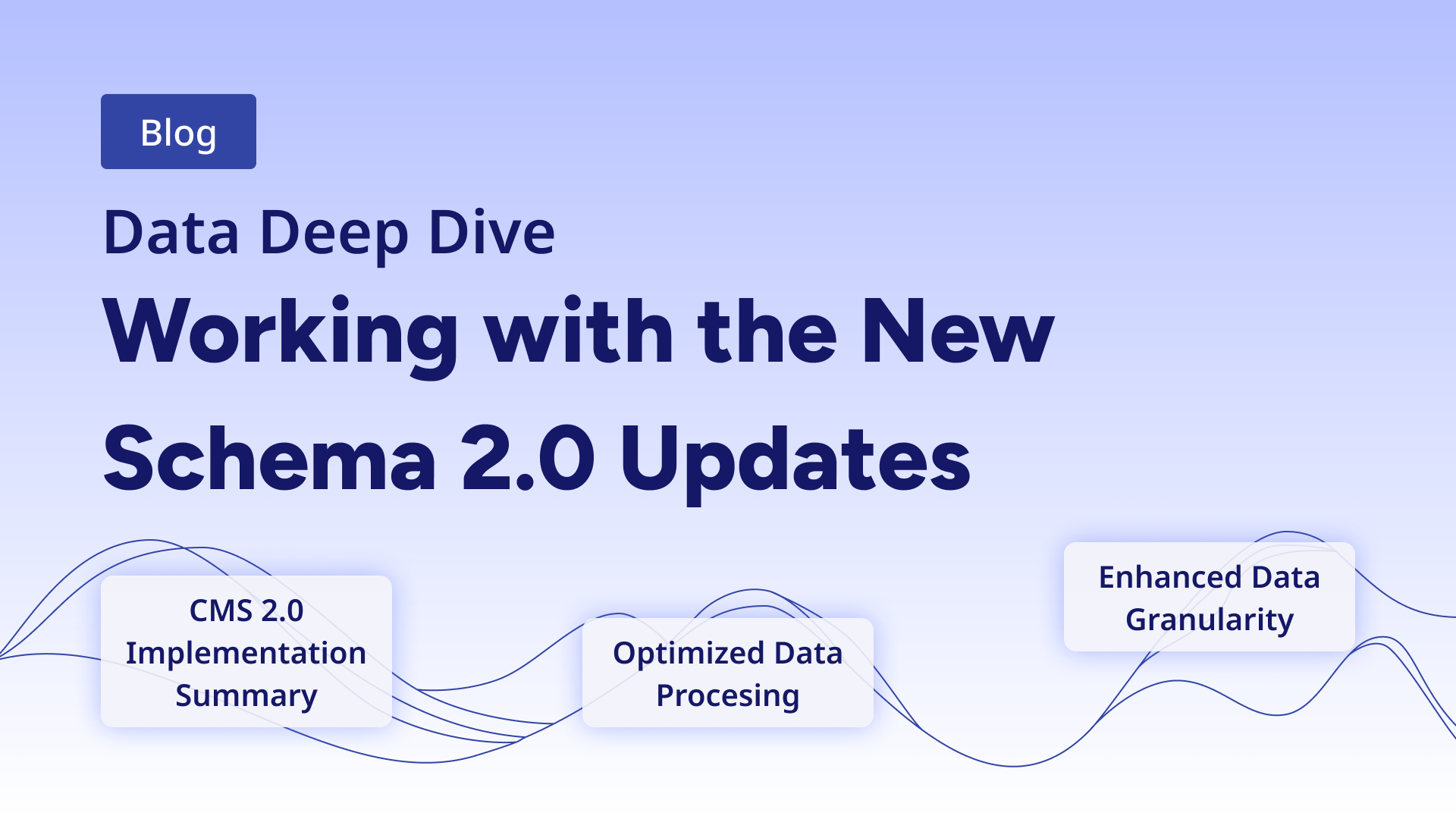 Blog

Data Deep Dive

Working with the New Schema 2.0 Updates

CMS 2.0 Implementation Summary

Optimized Data Procesing

Enhanced Data Granularity